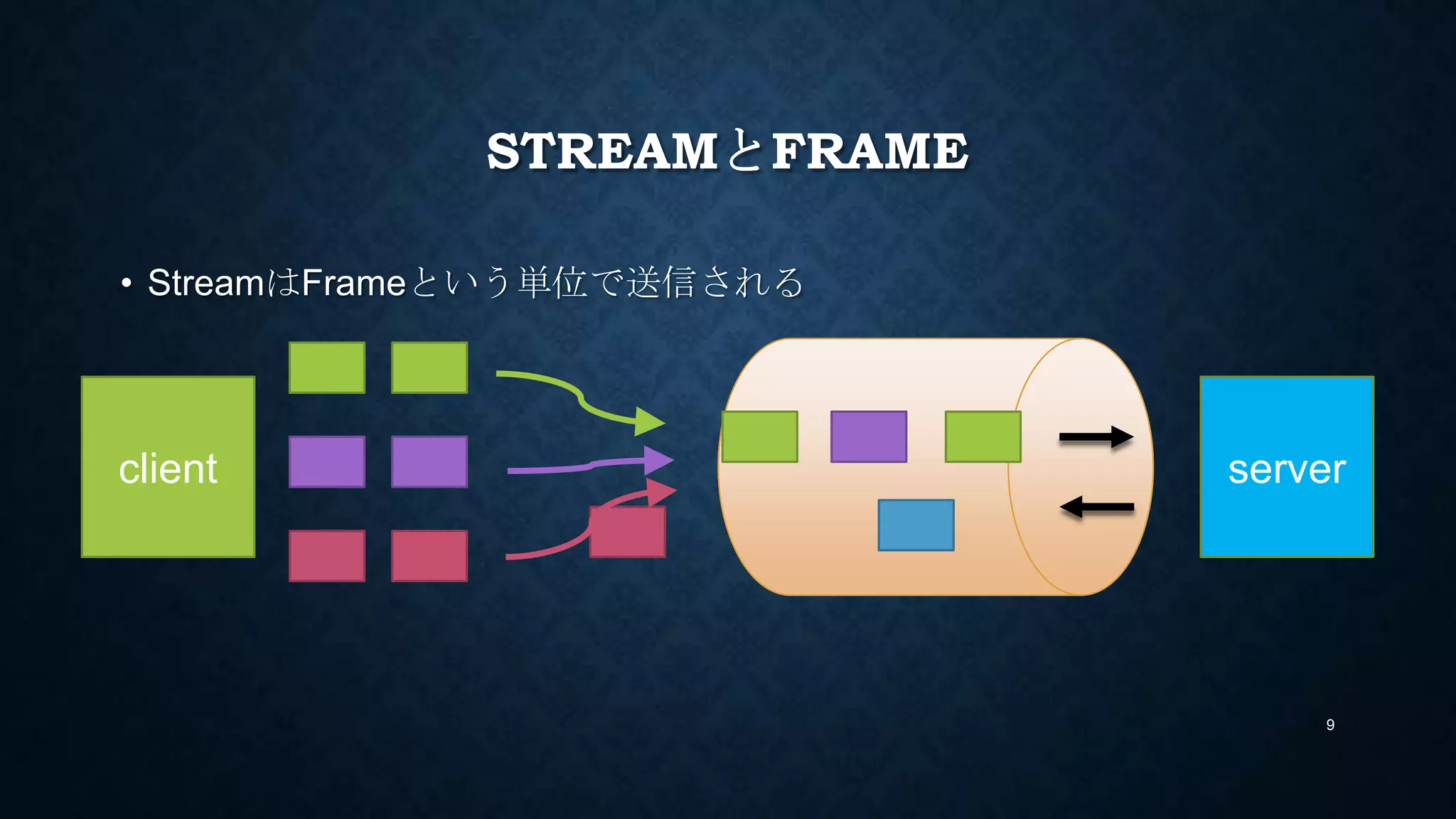 STREAMとFRAME

• StreamはFrameという単位で送信される

client

server

9